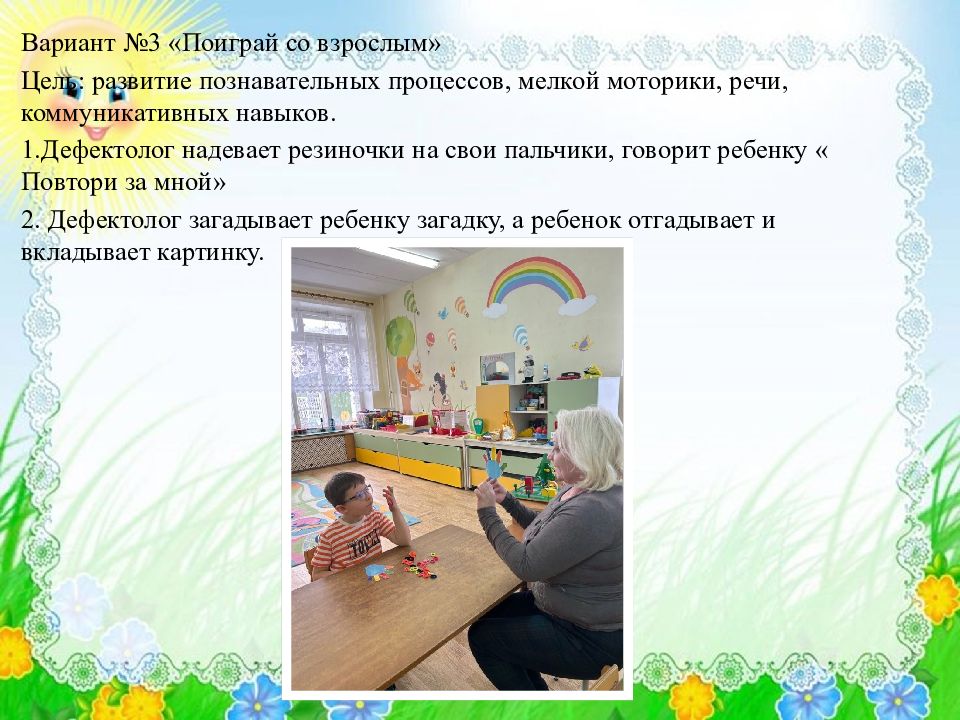 Вариант №3 «Поиграй со взрослым»

Цель: развитие познавательных процессов, мелкой моторики, речи, коммуникативных навыков.

1.Дефектолог надевает резиночки на свои пальчики, говорит ребенку « Повтори за мной»

2. Дефектолог загадывает ребенку загадку, а ребенок отгадывает и вкладывает картинку.